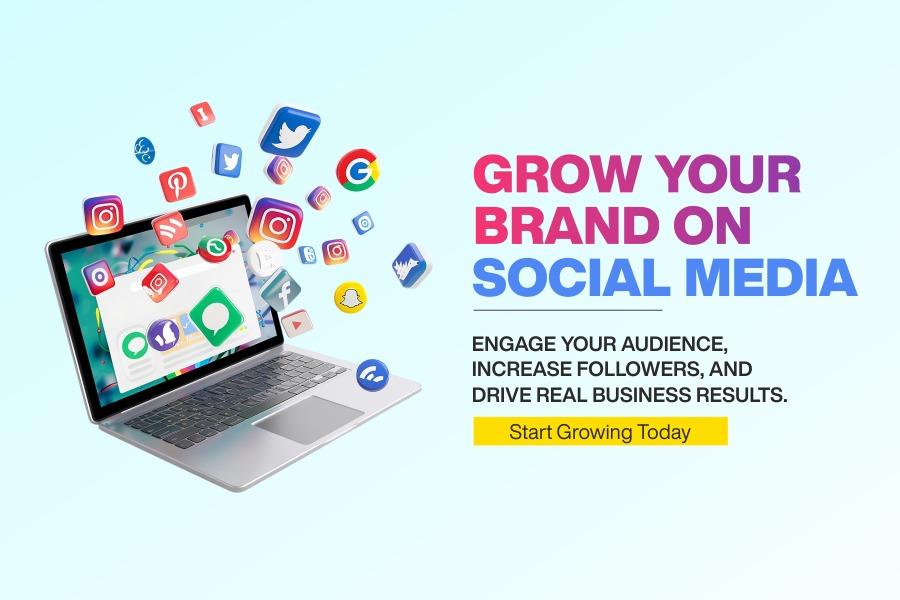 GROW YOUR BRAND ON SOCIAL MEDIA

ENGAGE YOUR AUDIENCE, INCREASE FOLLOWERS, AND DRIVE REAL BUSINESS RESULTS.

Start Growing Today